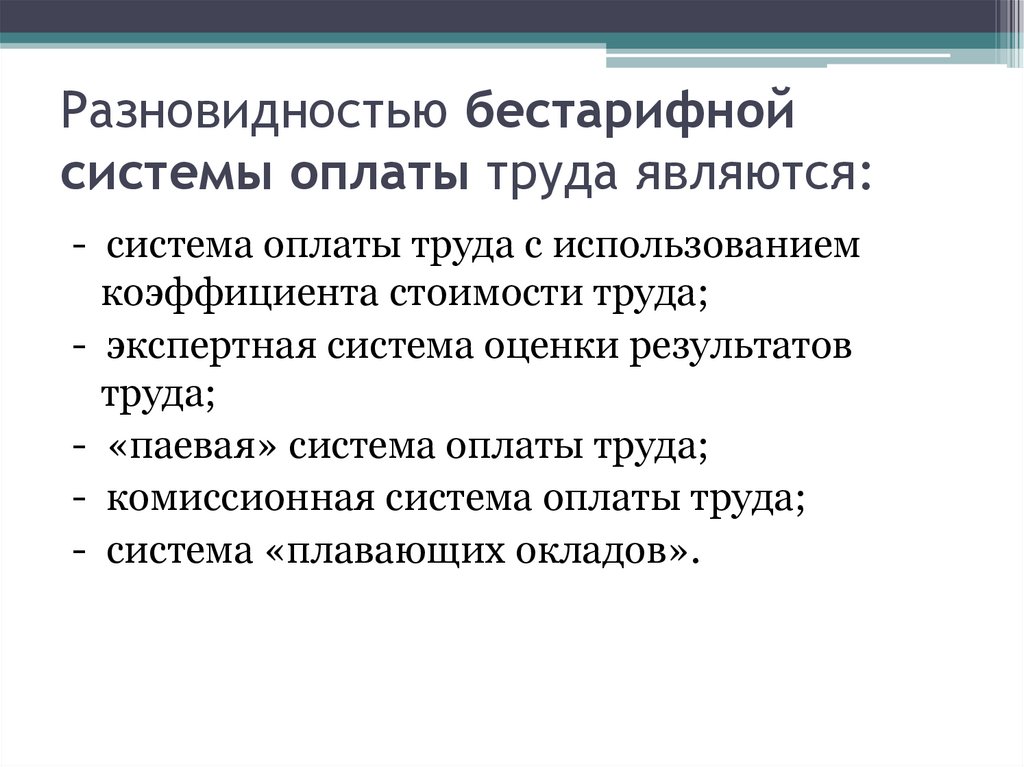 Разновидностью бестарифной системы оплаты труда являются:

- система оплаты труда с использованием коэффициента стоимости труда;
- экспертная система оценки результатов труда;
- «паевая» система оплаты труда;
- комиссионная система оплаты труда;
- система «плавающих окладов».